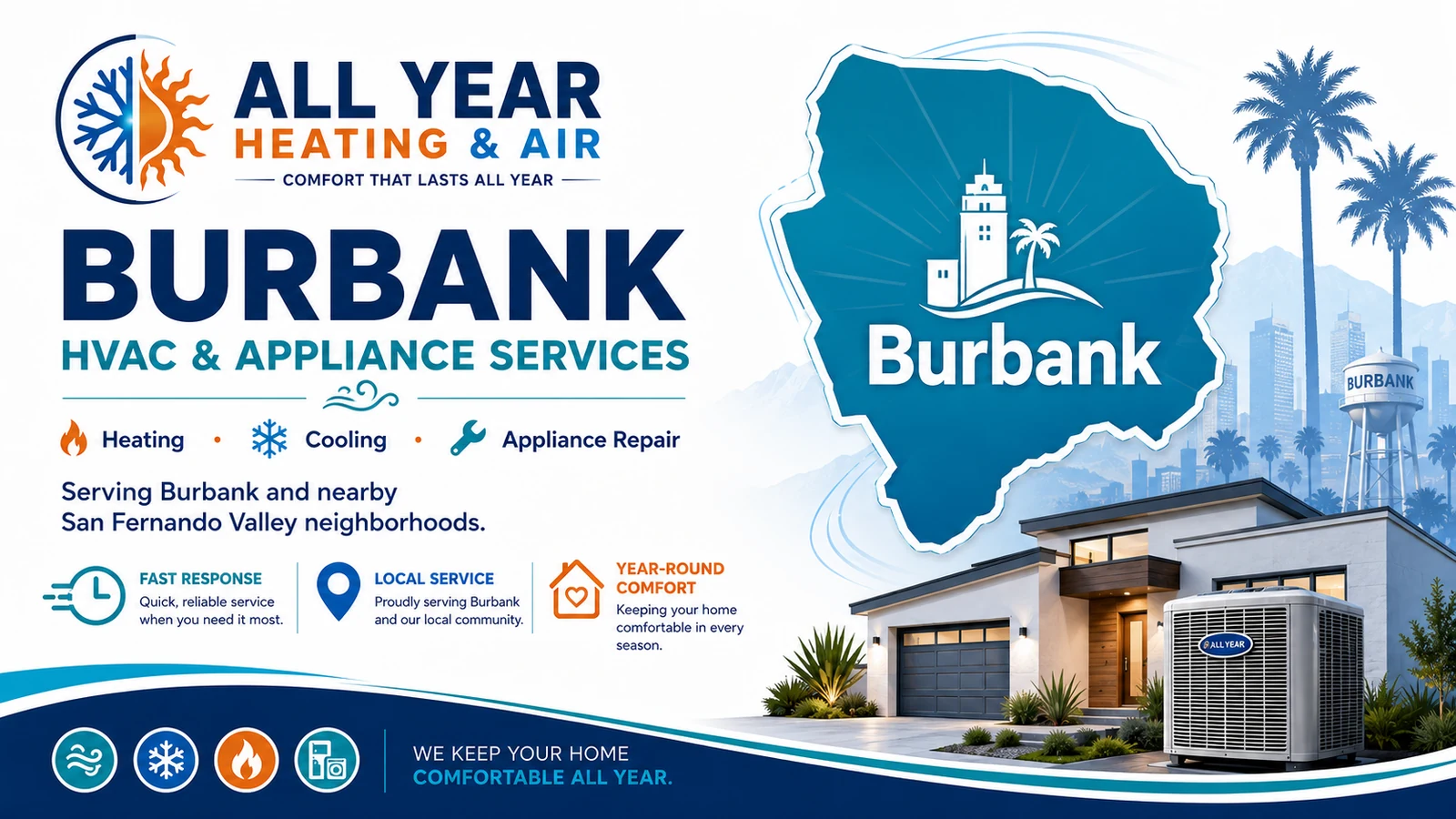 ALL YEAR
HEATING & AIR
COMFORT THAT LASTS ALL YEAR

BURBANK
HVAC & APPLIANCE SERVICES

Heating • Cooling • Appliance Repair

Serving Burbank and nearby San Fernando Valley neighborhoods.

FAST RESPONSE
Quick, reliable service when you need it most.

LOCAL SERVICE
Proudly serving Burbank and our local community.

YEAR-ROUND COMFORT
Keeping your home comfortable in every season.

WE KEEP YOUR HOME
COMFORTABLE ALL YEAR.

Burbank

BURBANK

ALL YEAR